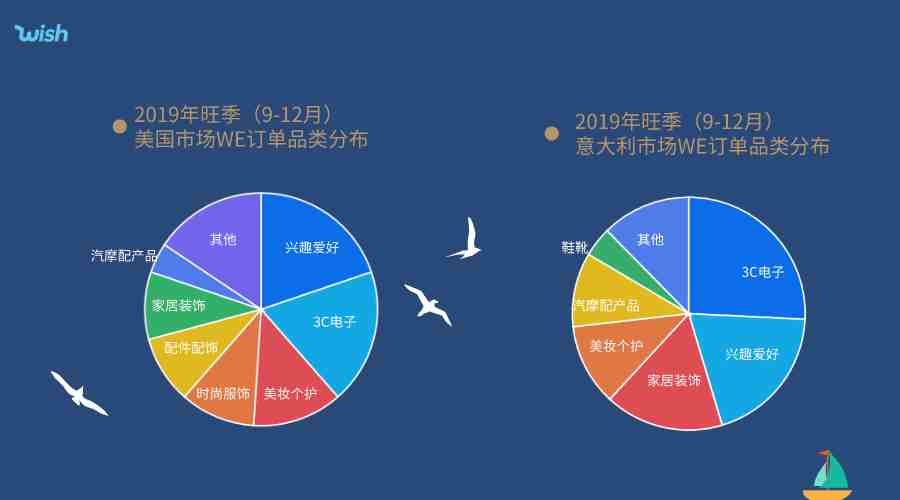 wish

2019年旺季（9-12月）
美国市场WE订单品类分布

兴趣爱好
3C电子
美妆个护
时尚服饰
配件配饰
家居装饰
汽摩配产品
其他

2019年旺季（9-12月）
意大利市场WE订单品类分布

3C电子
兴趣爱好
家居装饰
美妆个护
汽摩配产品
鞋靴
其他